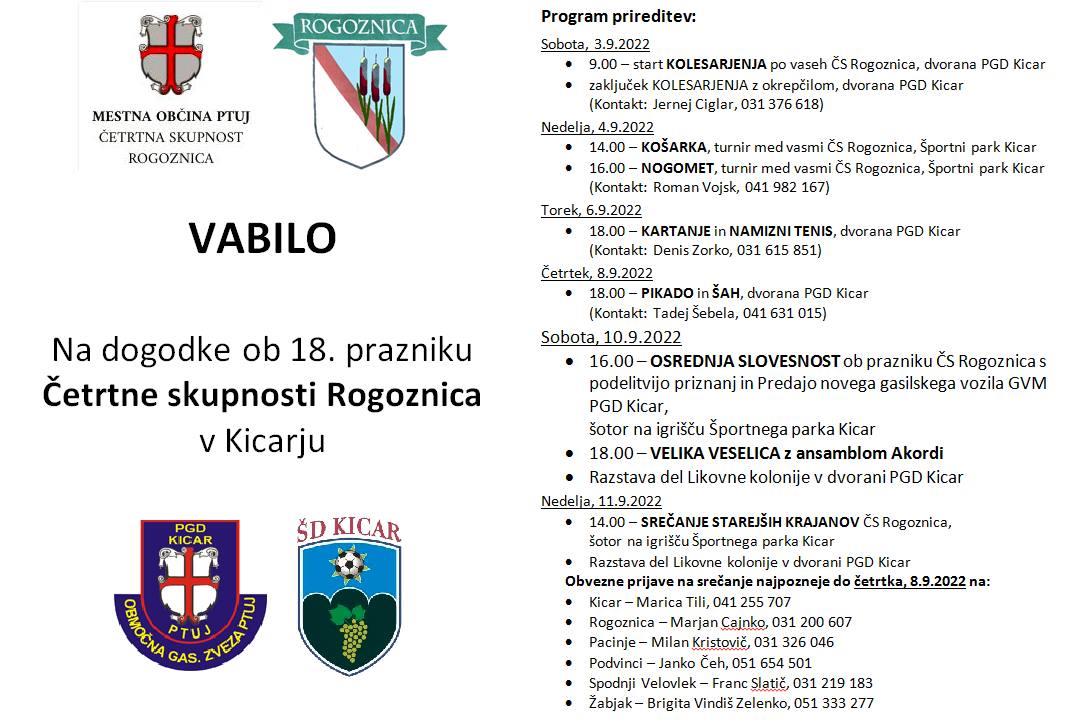 MESTNA OBČINA PTUJ
ČETRTNA SKUPNOST ROGOZNICA

ROGOZNICA

VABILO

Na dogodke ob 18. prazniku
Četrtne skupnosti Rogoznica
v Kicarju

PGD KICAR
PTUJ
OBMOČNA GAS. ZVEZA PTUJ

ŠD KICAR

Program prireditev:

Sobota, 3.9.2022
- 9.00 – start KOLESARJENJA po vaseh ČS Rogoznica, dvorana PGD Kicar
- zaključek KOLESARJENJA z okrepčilom, dvorana PGD Kicar (Kontakt: Jernej Ciglar, 031 376 618)

Nedelja, 4.9.2022
- 14.00 – KOŠARKA, turnir med vasmi ČS Rogoznica, Športni park Kicar
- 16.00 – NOGOMET, turnir med vasmi ČS Rogoznica, Športni park Kicar (Kontakt: Roman Vojsk, 041 982 167)

Torek, 6.9.2022
- 18.00 – KARTANJE in NAMIZNI TENIS, dvorana PGD Kicar (Kontakt: Denis Zorko, 031 615 851)

Četrtek, 8.9.2022
- 18.00 – PIKADO in ŠAH, dvorana PGD Kicar (Kontakt: Tadej Šebela, 041 631 015)

Sobota, 10.9.2022
- 16.00 – OSREDNJA SLOVESNOST ob prazniku ČS Rogoznica s podelitvijo priznanj in Predajo novega gasilskega vozila GVM PGD Kicar, šotor na igrišču Športnega parka Kicar
- 18.00 – VELIKA VESELICA z ansamblom Akordi
- Razstava del Likovne kolonije v dvorani PGD Kicar

Nedelja, 11.9.2022
- 14.00 – SREČANJE STAREJŠIH KRAJANOV ČS Rogoznica, šotor na igrišču Športnega parka Kicar
- Razstava del Likovne kolonije v dvorani PGD Kicar

Obvezne prijave na srečanje najpozneje do četrtka, 8.9.2022 na:
- Kicar – Marica Tili, 041 255 707
- Rogoznica – Marjan Cajnko, 031 200 607
- Pacinje – Milan Kristovič, 031 326 046
- Podvinci – Janko Čeh, 051 654 501
- Spodnji Velovlek – Franc Slatič, 031 219 183
- Žabjak – Brigita Vindiš Zelenko, 051 333 277